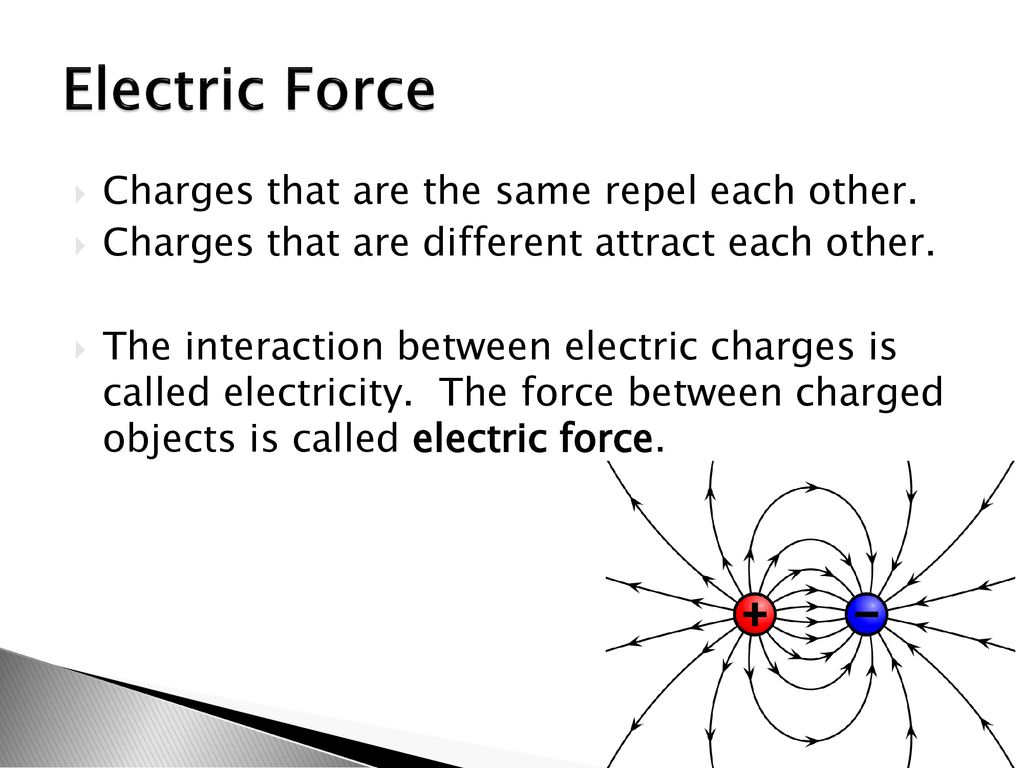 Electric Force

Charges that are the same repel each other.
Charges that are different attract each other.

The interaction between electric charges is called electricity. The force between charged objects is called electric force.

+
−